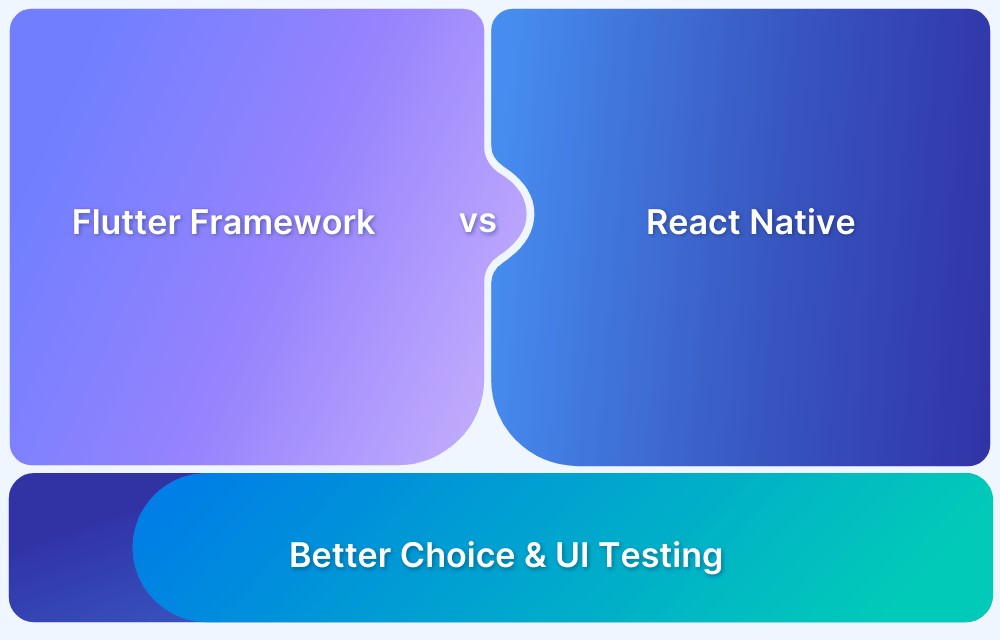 Flutter Framework vs React Native

Better Choice & UI Testing